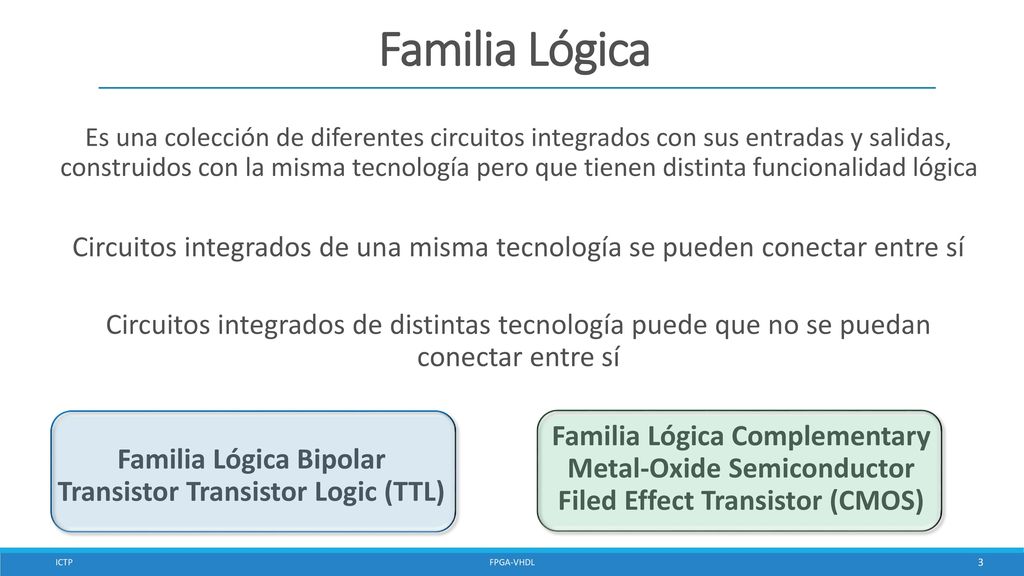 Familia Lógica

Es una colección de diferentes circuitos integrados con sus entradas y salidas, construidos con la misma tecnología pero que tienen distinta funcionalidad lógica

Circuitos integrados de una misma tecnología se pueden conectar entre sí

Circuitos integrados de distintas tecnología puede que no se puedan conectar entre sí

Familia Lógica Bipolar
Transistor Transistor Logic (TTL)

Familia Lógica Complementary Metal-Oxide Semiconductor Filed Effect Transistor (CMOS)

ICTP

FPGA-VHDL

3